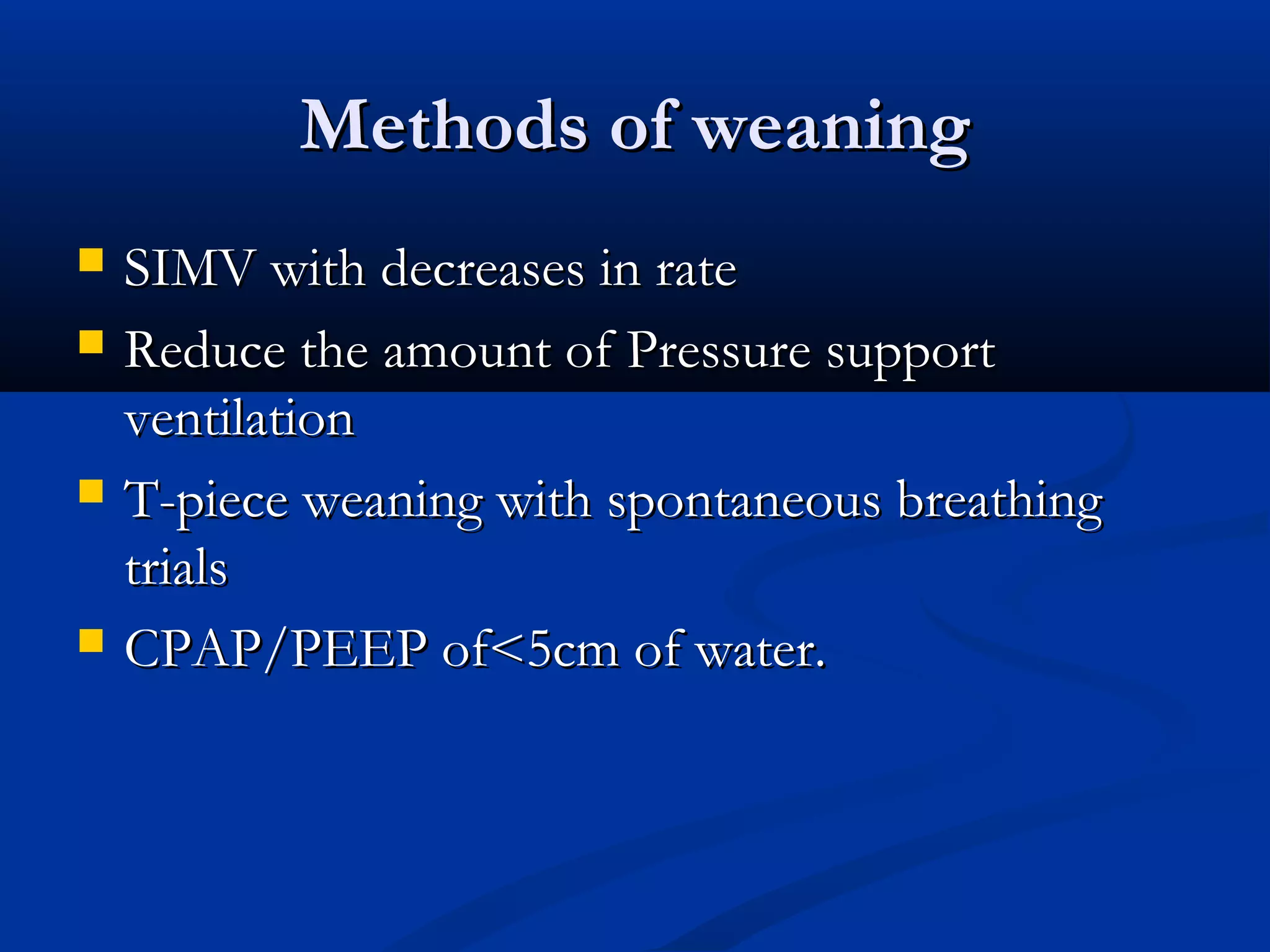 Methods of weaning

- SIMV with decreases in rate
- Reduce the amount of Pressure support ventilation
- T-piece weaning with spontaneous breathing trials
- CPAP/PEEP of<5cm of water.